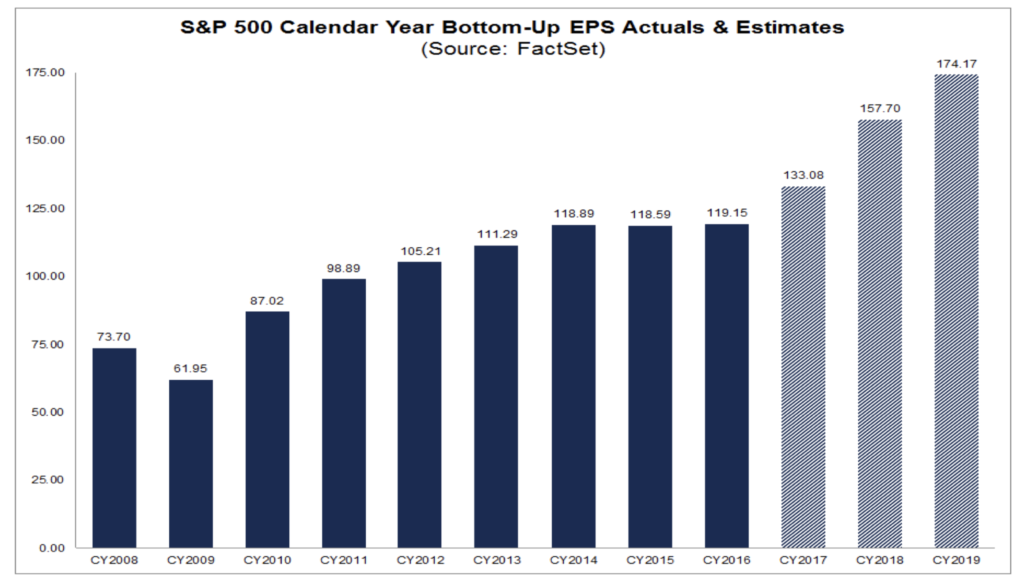 S&P 500 Calendar Year Bottom-Up EPS Actuals & Estimates
(Source: FactSet)

175.00
150.00
125.00
100.00
75.00
50.00
25.00
0.00

73.70
61.95
87.02
98.89
105.21
111.29
118.89
118.59
119.15
133.08
157.70
174.17

CY2008 CY2009 CY2010 CY2011 CY2012 CY2013 CY2014 CY2015 CY2016 CY2017 CY2018 CY2019